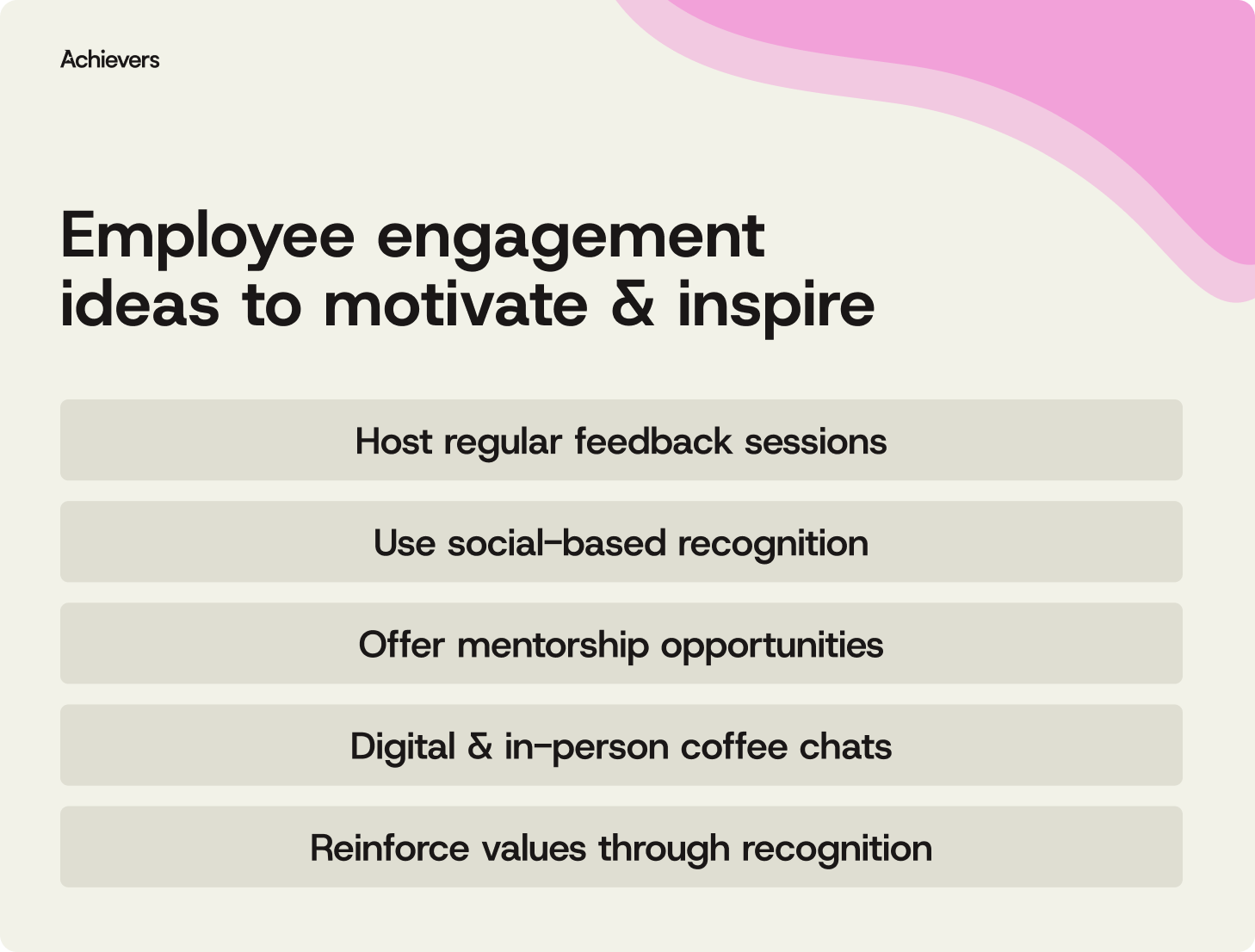 Achievers

Employee engagement ideas to motivate & inspire

Host regular feedback sessions

Use social-based recognition

Offer mentorship opportunities

Digital & in-person coffee chats

Reinforce values through recognition